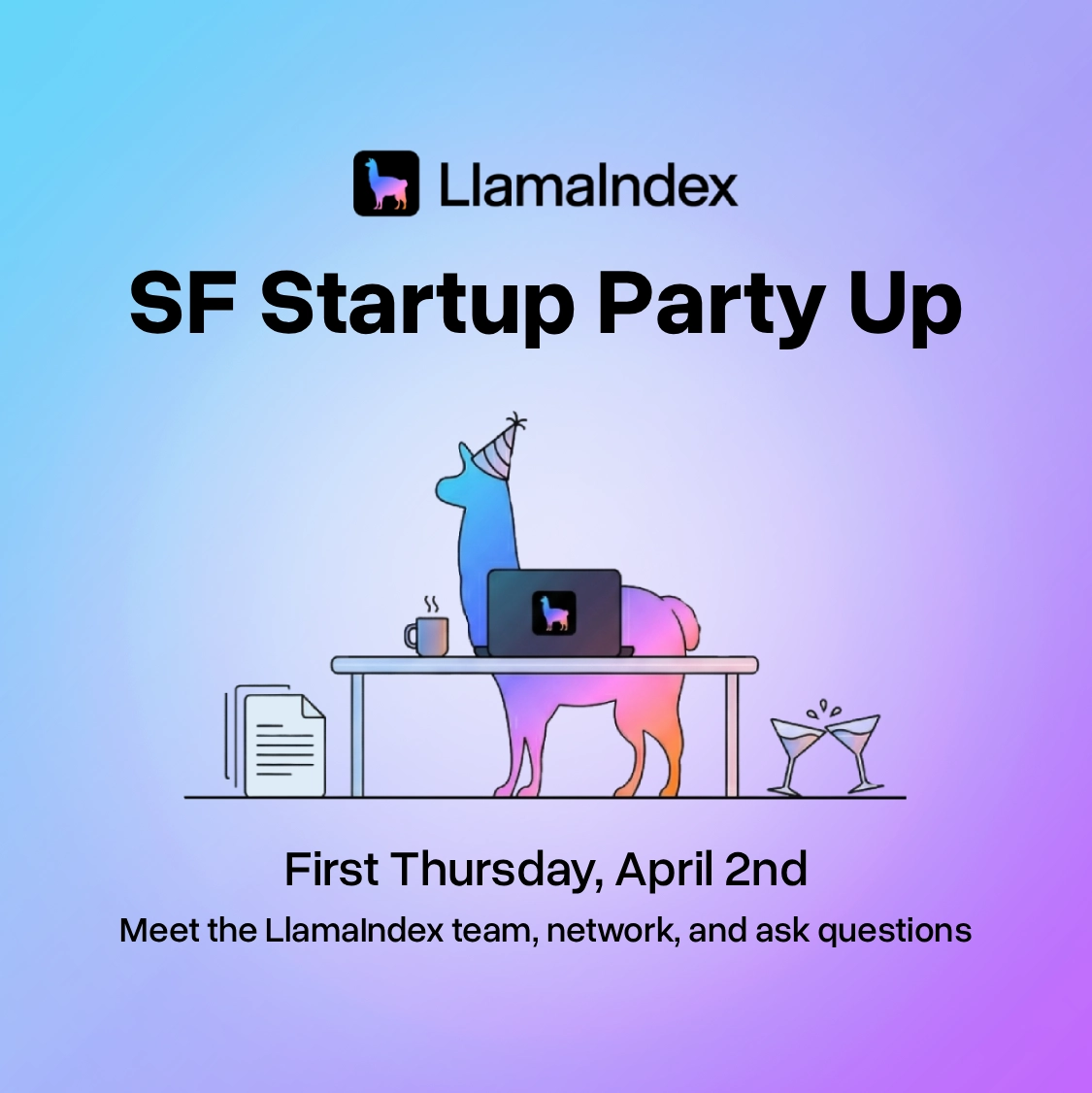 LlamaIndex

SF Startup Party Up

First Thursday, April 2nd

Meet the LlamaIndex team, network, and ask questions